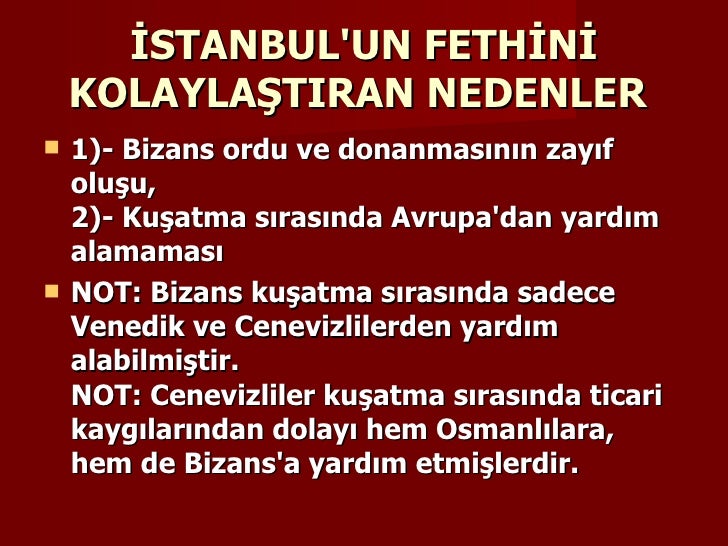 İSTANBUL'UN FETHİNİ KOLAYLAŞTIRAN NEDENLER

1)- Bizans ordu ve donanmasının zayıf oluşu,
2)- Kuşatma sırasında Avrupa'dan yardım alamaması

NOT: Bizans kuşatma sırasında sadece Venedik ve Cenevizlilerden yardım alabilmiştir.
NOT: Cenevizliler kuşatma sırasında ticari kaygılarından dolayı hem Osmanlılara, hem de Bizans'a yardım etmişlerdir.